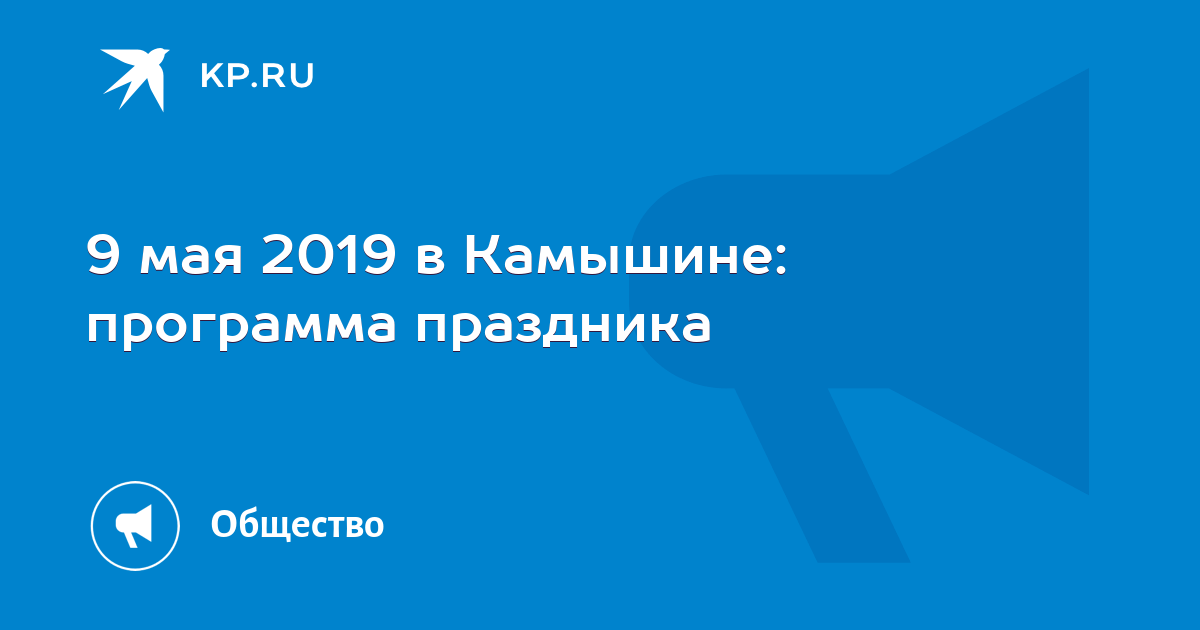 KP.RU

9 мая 2019 в Камышине: программа праздника

Общество